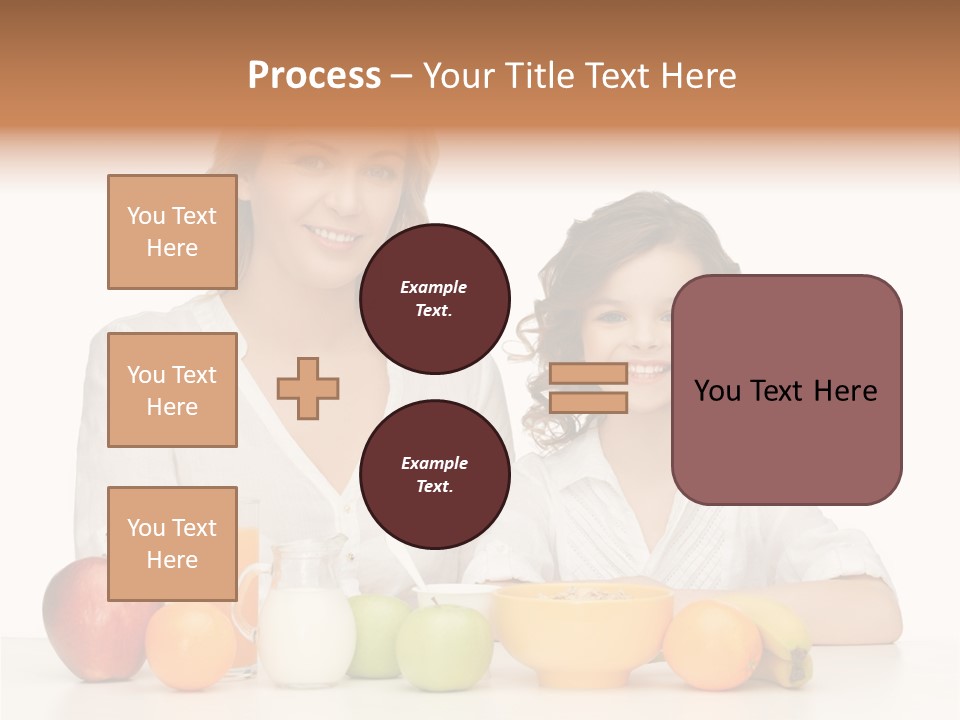 Process – Your Title Text Here

You Text Here

You Text Here

You Text Here

Example Text.

Example Text.

You Text Here